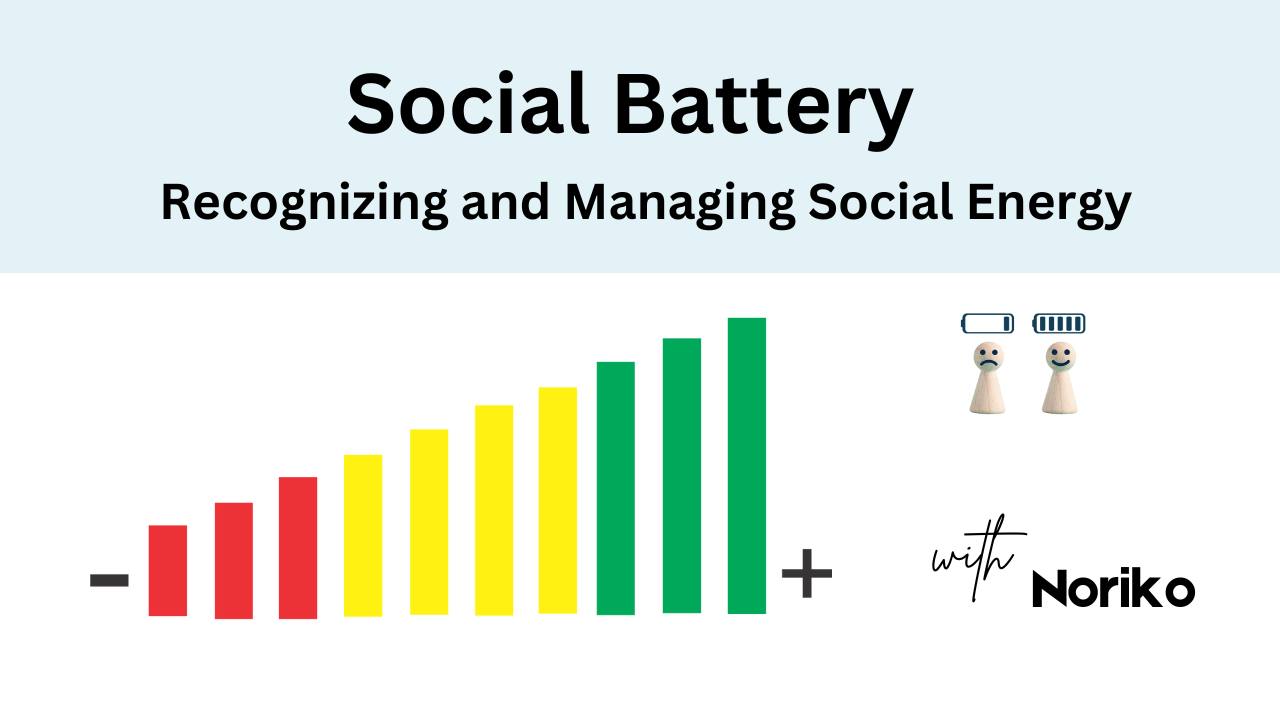 Social Battery

Recognizing and Managing Social Energy

-

+

with

Noriko